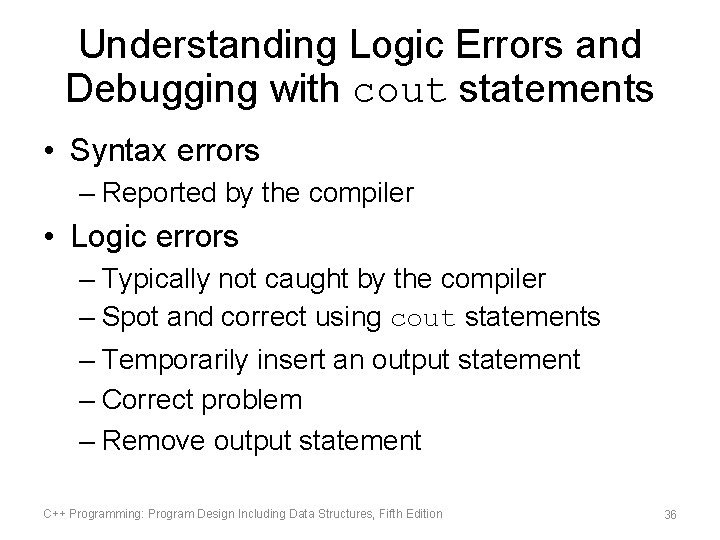 Understanding Logic Errors and Debugging with cout statements

• Syntax errors
– Reported by the compiler

• Logic errors
– Typically not caught by the compiler
– Spot and correct using cout statements
– Temporarily insert an output statement
– Correct problem
– Remove output statement

C++ Programming: Program Design Including Data Structures, Fifth Edition

36